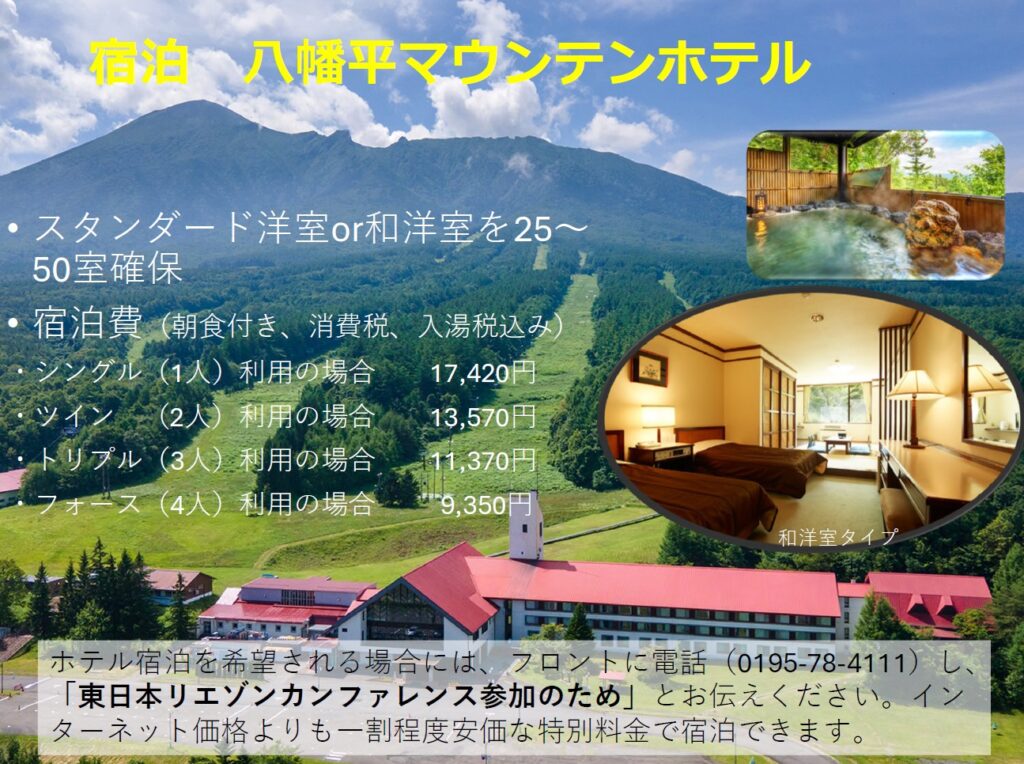 宿泊　八幡平マウンテンホテル

• スタンダード洋室or和洋室を25～50室確保

• 宿泊費（朝食付き、消費税、入湯税込み）

・シングル（1人）利用の場合　17,420円
・ツイン　（2人）利用の場合　13,570円
・トリプル（3人）利用の場合　11,370円
・フォース（4人）利用の場合　9,350円

和洋室タイプ

ホテル宿泊を希望される場合には、フロントに電話（0195-78-4111）し、「東日本リエゾンカンファレンス参加のため」とお伝えください。インターネット価格よりも一割程度安価な特別料金で宿泊できます。